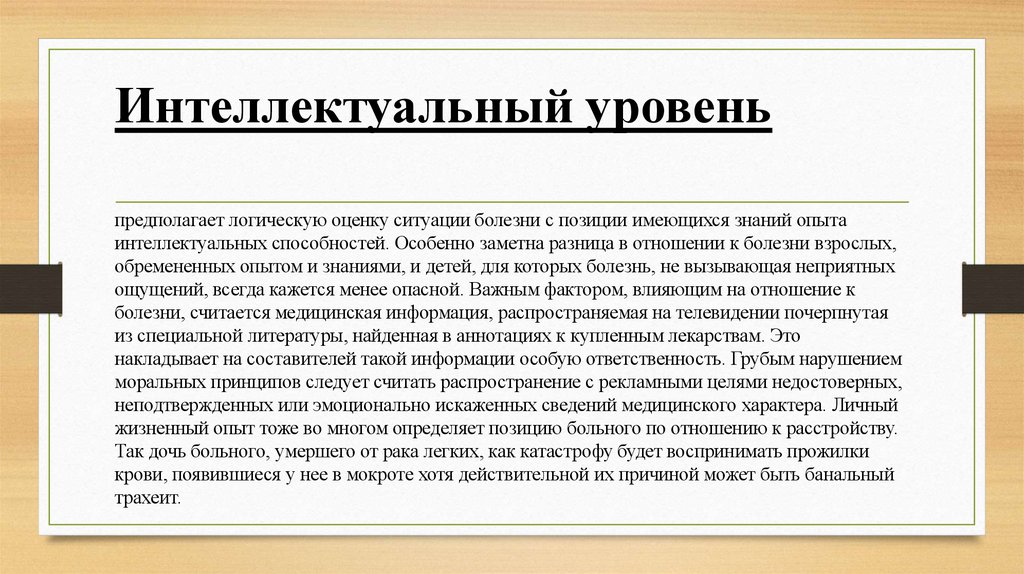 Интеллектуальный уровень

предполагает логическую оценку ситуации болезни с позиции имеющихся знаний опыта интеллектуальных способностей. Особенно заметна разница в отношении к болезни взрослых, обремененных опытом и знаниями, и детей, для которых болезнь, не вызывающая неприятных ощущений, всегда кажется менее опасной. Важным фактором, влияющим на отношение к болезни, считается медицинская информация, распространяемая на телевидении почерпнутая из специальной литературы, найденная в аннотациях к купленным лекарствам. Это накладывает на составителей такой информации особую ответственность. Грубым нарушением моральных принципов следует считать распространение с рекламными целями недостоверных, неподтвержденных или эмоционально искаженных сведений медицинского характера. Личный жизненный опыт тоже во многом определяет позицию больного по отношению к расстройству. Так дочь больного, умершего от рака легких, как катастрофу будет воспринимать прожилки крови, появившиеся у нее в мокроте хотя действительной их причиной может быть банальный трахеит.